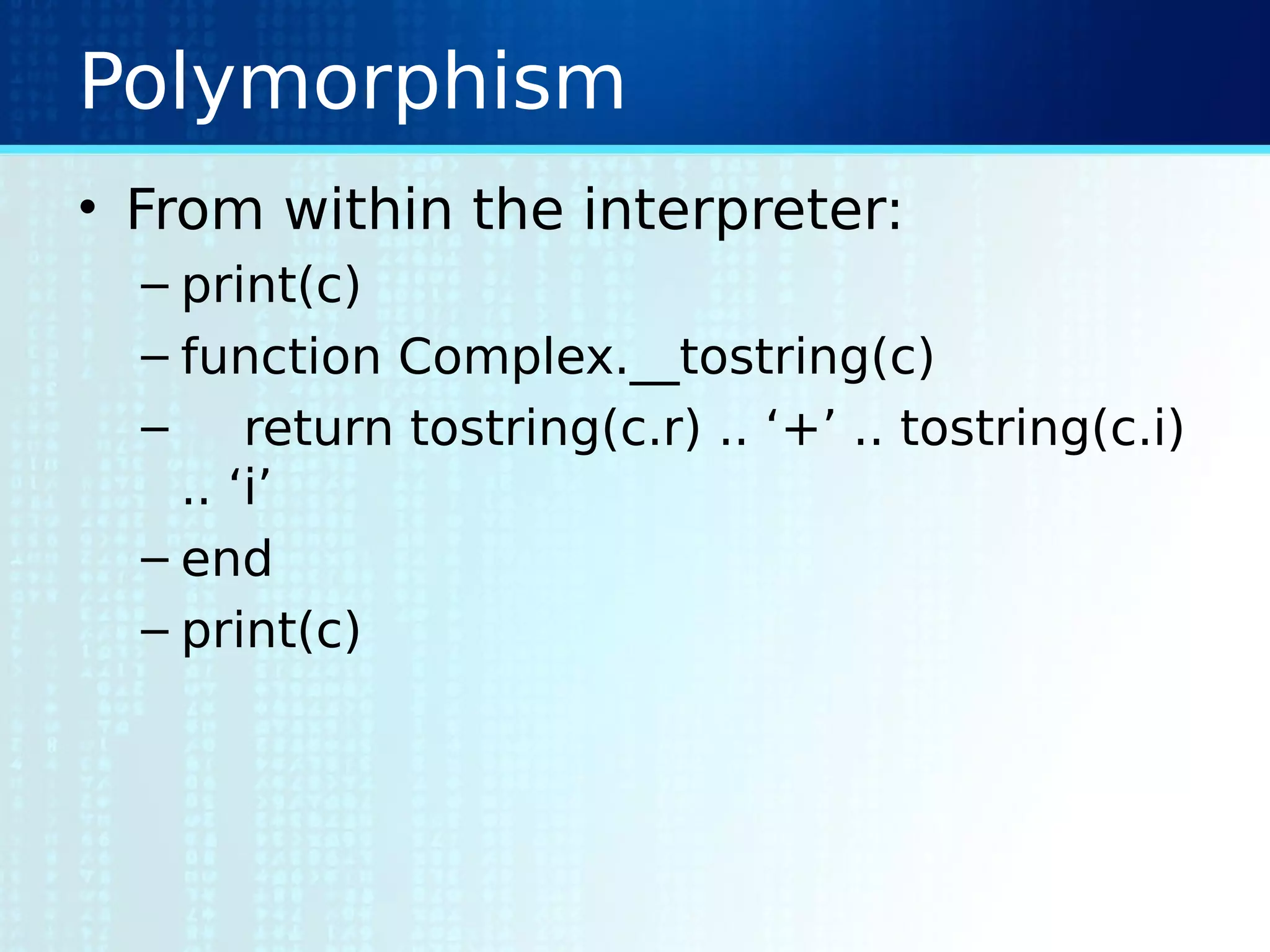 Polymorphism

• From within the interpreter:
– print(c)
– function Complex.__tostring(c)
– return tostring(c.r) .. ‘+’ .. tostring(c.i) .. ‘i’
– end
– print(c)